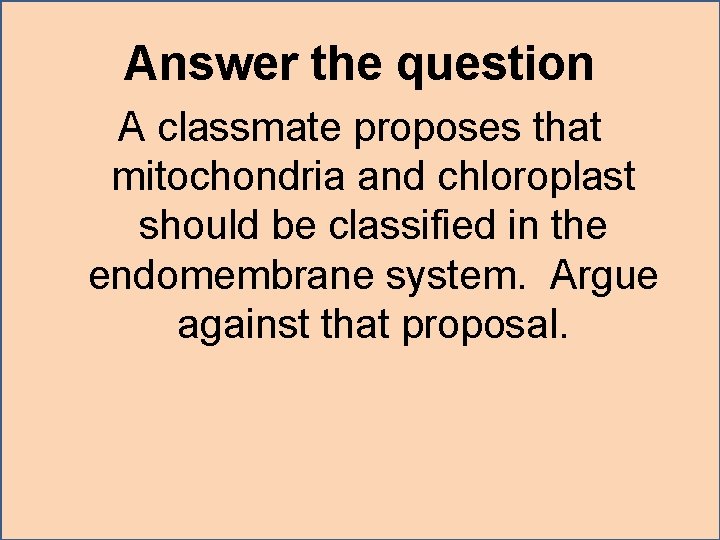 Answer the question

A classmate proposes that mitochondria and chloroplast should be classified in the endomembrane system.  Argue against that proposal.